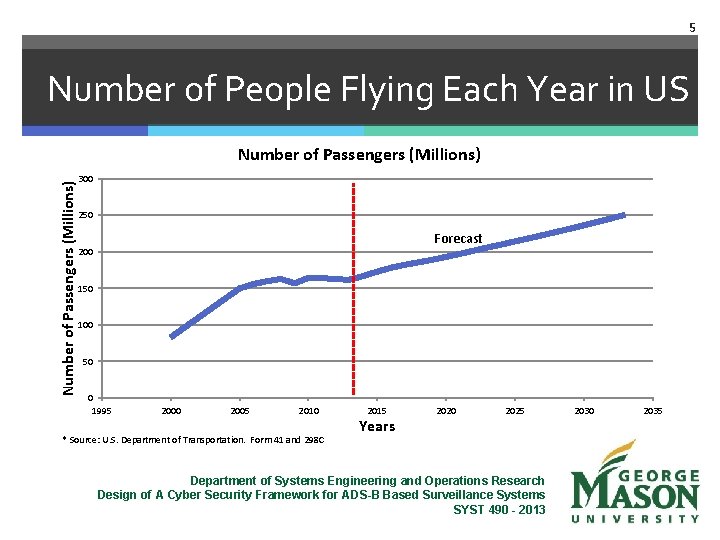 5

Number of People Flying Each Year in US

Number of Passengers (Millions)

Number of Passengers (Millions)

300
250
200
150
100
50
0

Forecast

1995 2000 2005 2010 2015 2020 2025 2030 2035

Years

* Source: U.S. Department of Transportation. Form 41 and 298C

Department of Systems Engineering and Operations Research
Design of A Cyber Security Framework for ADS-B Based Surveillance Systems
SYST 490 - 2013

GEORGE MASON UNIVERSITY